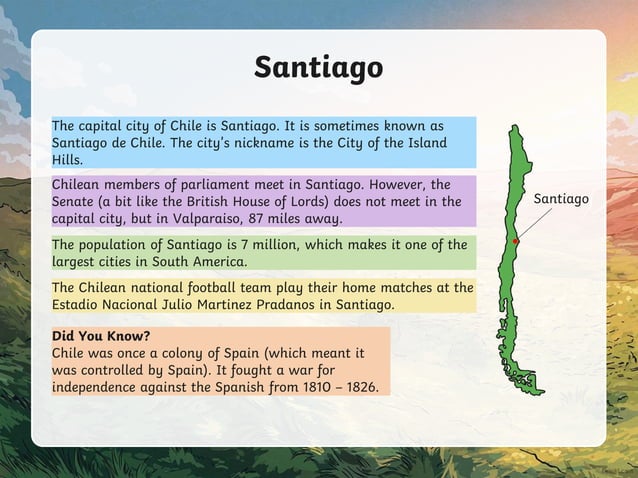 Santiago

The capital city of Chile is Santiago. It is sometimes known as Santiago de Chile. The city's nickname is the City of the Island Hills.

Chilean members of parliament meet in Santiago. However, the Senate (a bit like the British House of Lords) does not meet in the capital city, but in Valparaiso, 87 miles away.

The population of Santiago is 7 million, which makes it one of the largest cities in South America.

The Chilean national football team play their home matches at the Estadio Nacional Julio Martinez Pradanos in Santiago.

Did You Know?
Chile was once a colony of Spain (which meant it was controlled by Spain). It fought a war for independence against the Spanish from 1810 – 1826.

Santiago